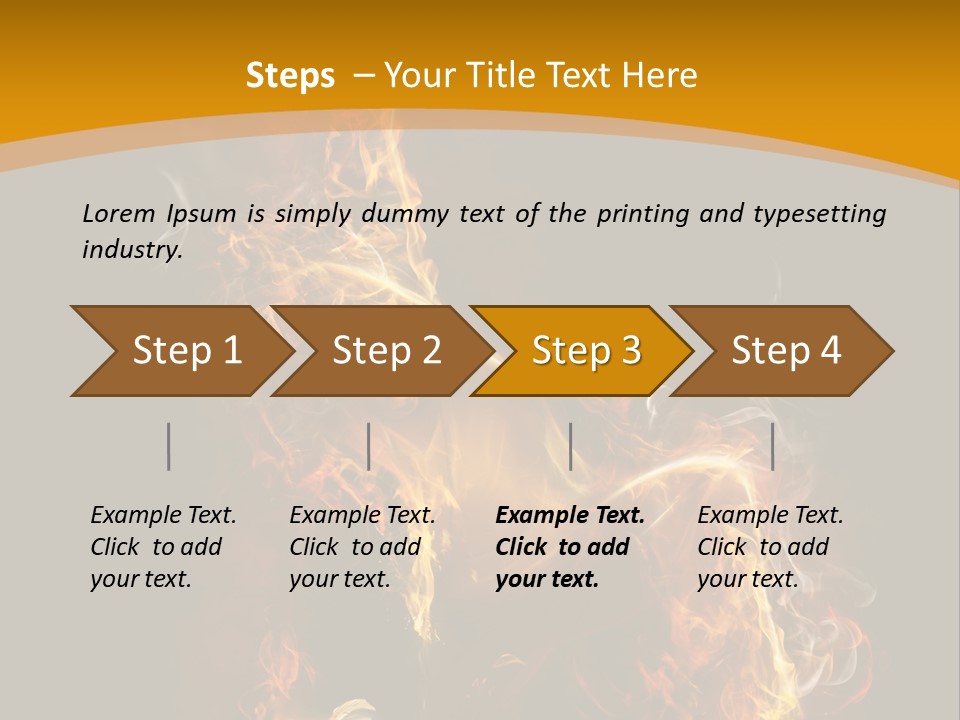 Steps – Your Title Text Here

Lorem Ipsum is simply dummy text of the printing and typesetting industry.

Step 1

Step 2

Step 3

Step 4

Example Text. Click to add your text.

Example Text. Click to add your text.

Example Text. Click to add your text.

Example Text. Click to add your text.